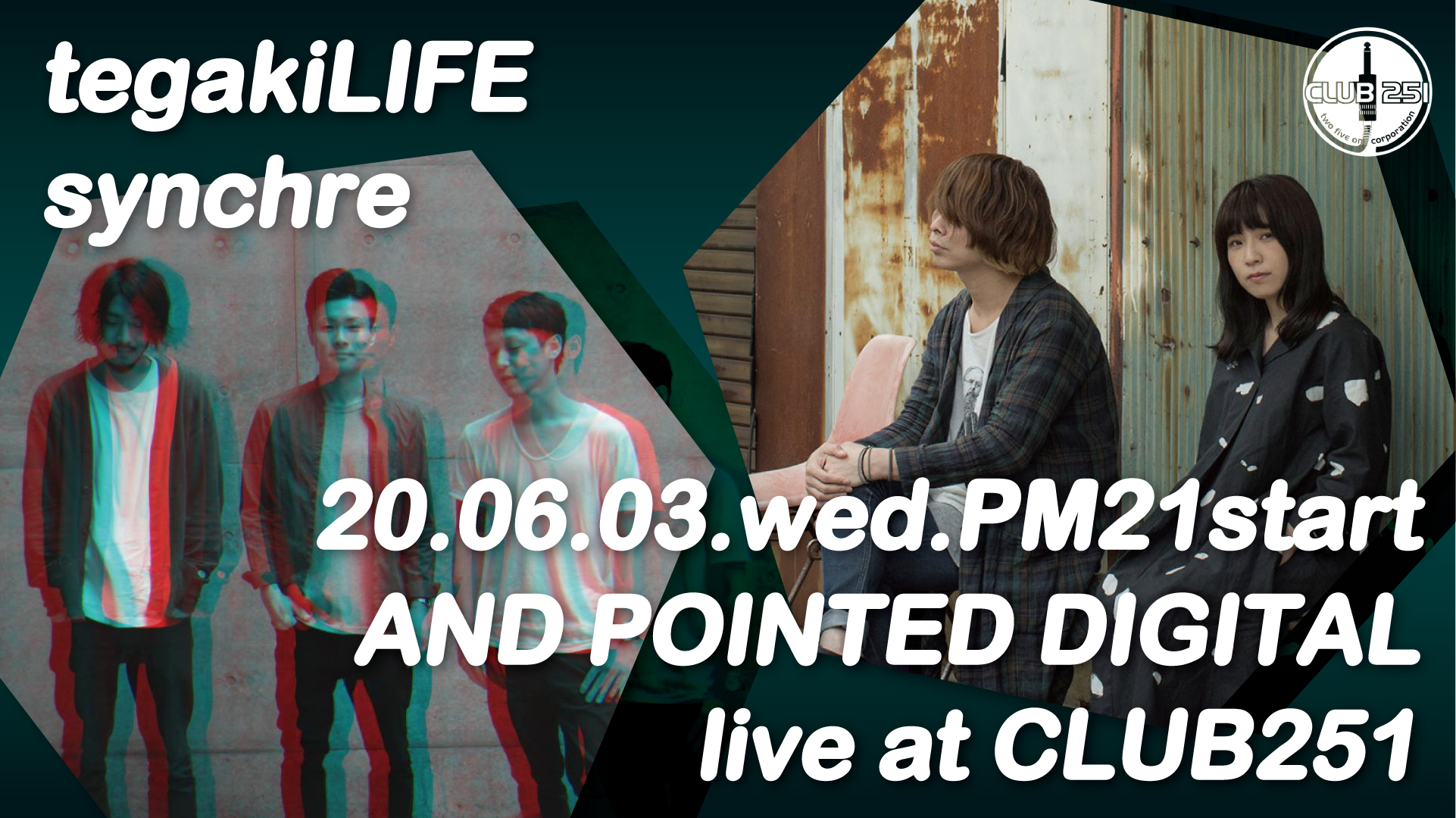 tegakiLIFE
synchre

CLUB 251
two five one corporation

20.06.03.wed.PM21start
AND POINTED DIGITAL
live at CLUB251